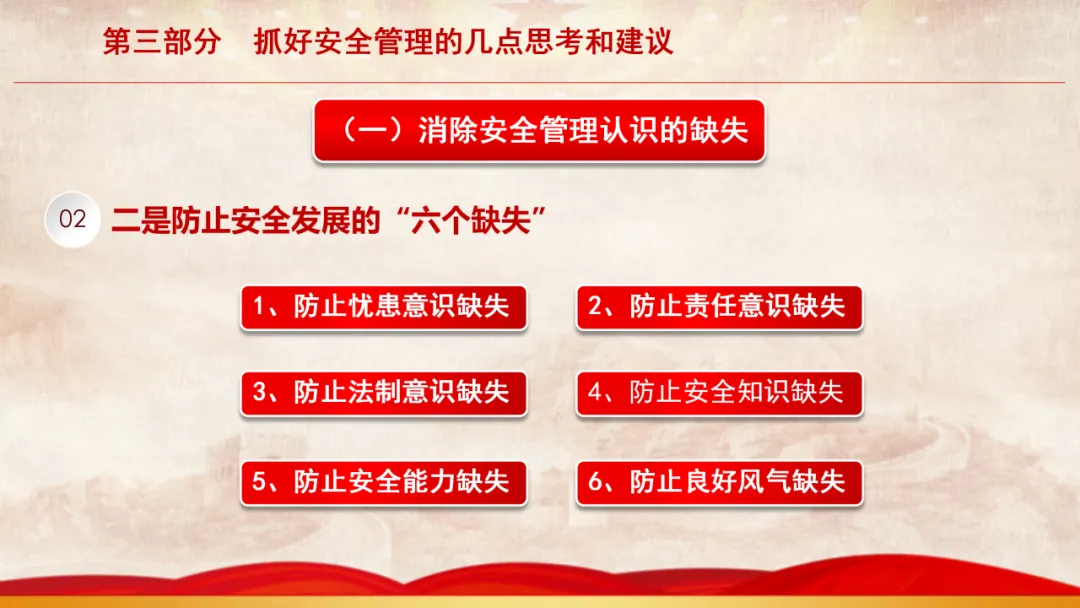 第三部分　抓好安全管理的几点思考和建议

（一）消除安全管理认识的缺失

02 二是防止安全发展的“六个缺失”

1、防止忧患意识缺失

2、防止责任意识缺失

3、防止法制意识缺失

4、防止安全知识缺失

5、防止安全能力缺失

6、防止良好风气缺失